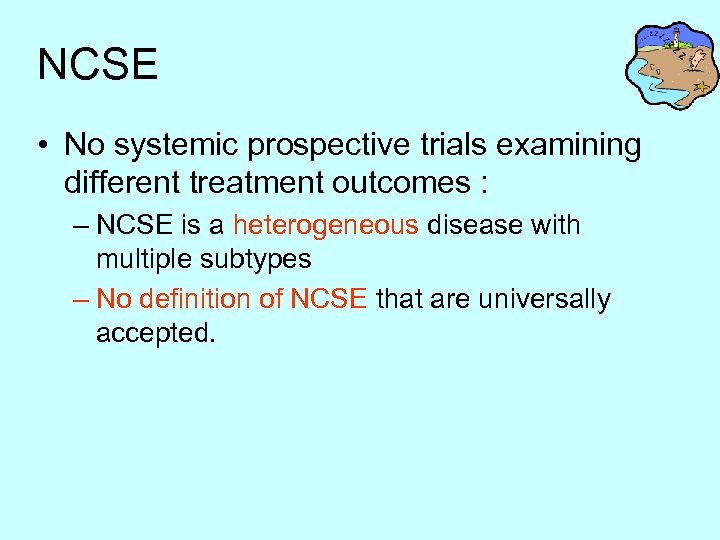 NCSE

• No systemic prospective trials examining different treatment outcomes :
– NCSE is a heterogeneous disease with multiple subtypes
– No definition of NCSE that are universally accepted.